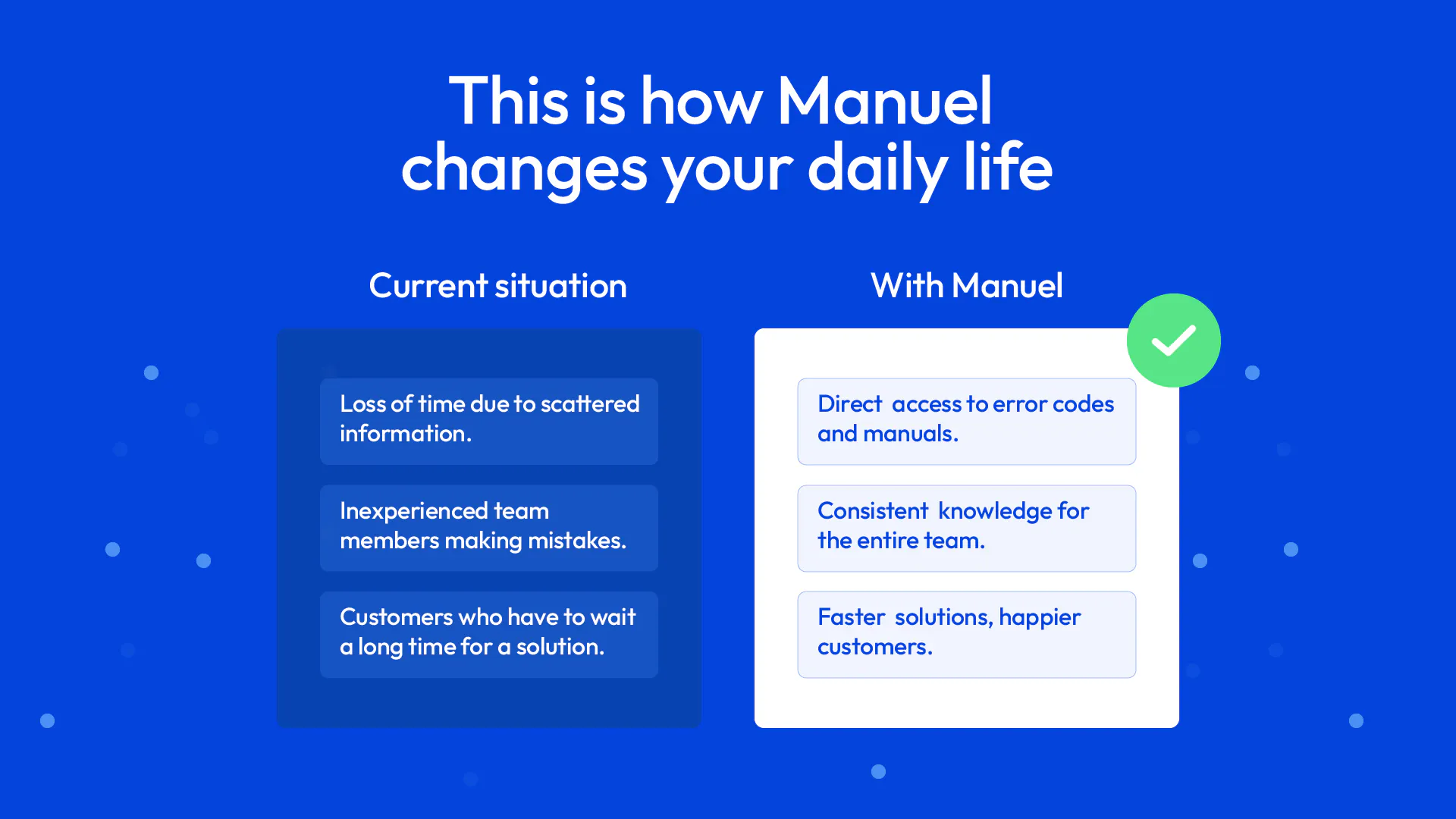 This is how Manuel changes your daily life

Current situation

Loss of time due to scattered information.

Inexperienced team members making mistakes.

Customers who have to wait a long time for a solution.

With Manuel

Direct access to error codes and manuals.

Consistent knowledge for the entire team.

Faster solutions, happier customers.